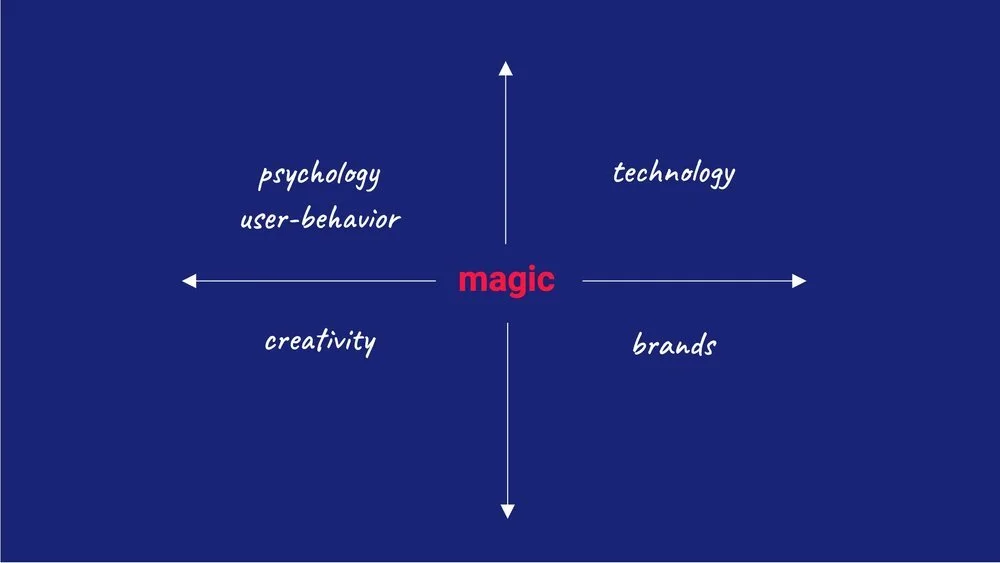 psychology
user-behavior

technology

magic

creativity

brands